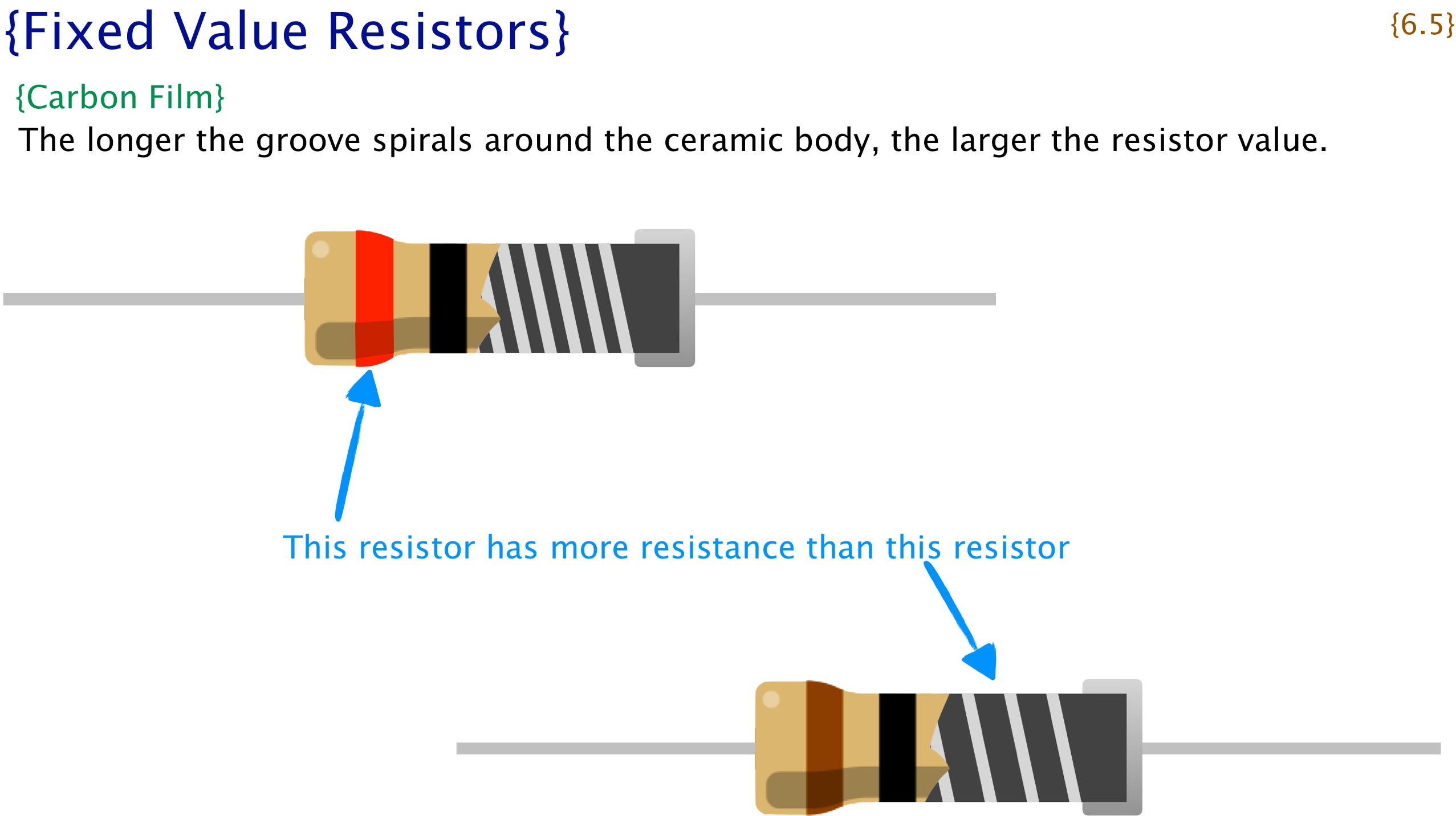 {Fixed Value Resistors}

{6.5}

{Carbon Film}

The longer the groove spirals around the ceramic body, the larger the resistor value.

This resistor has more resistance than this resistor